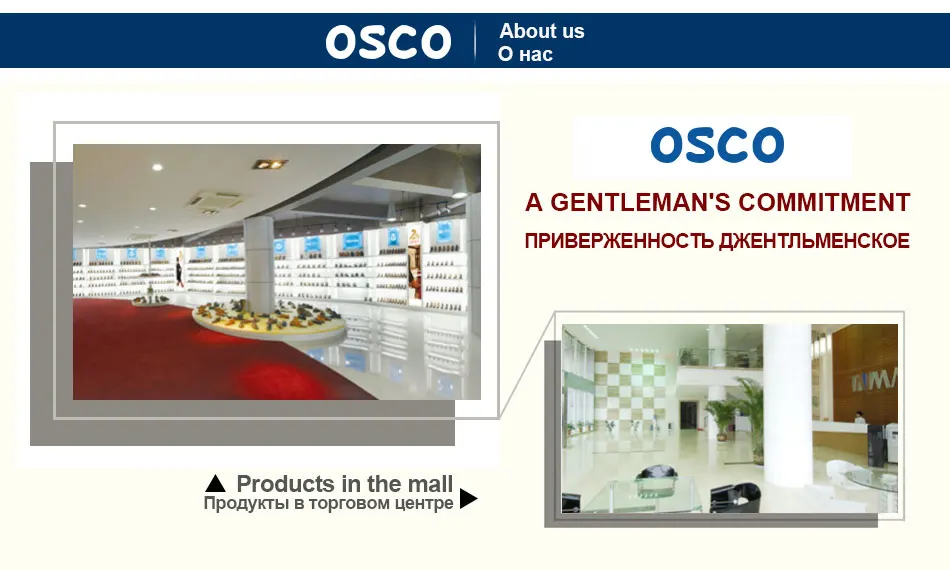 OSCO
About us
О нас

OSCO
A GENTLEMAN'S COMMITMENT
ПРИВЕРЖЕННОСТЬ ДЖЕНТЛЬМЕНСКОЕ

▲ Products in the mall
Продукты в торговом центре ▶